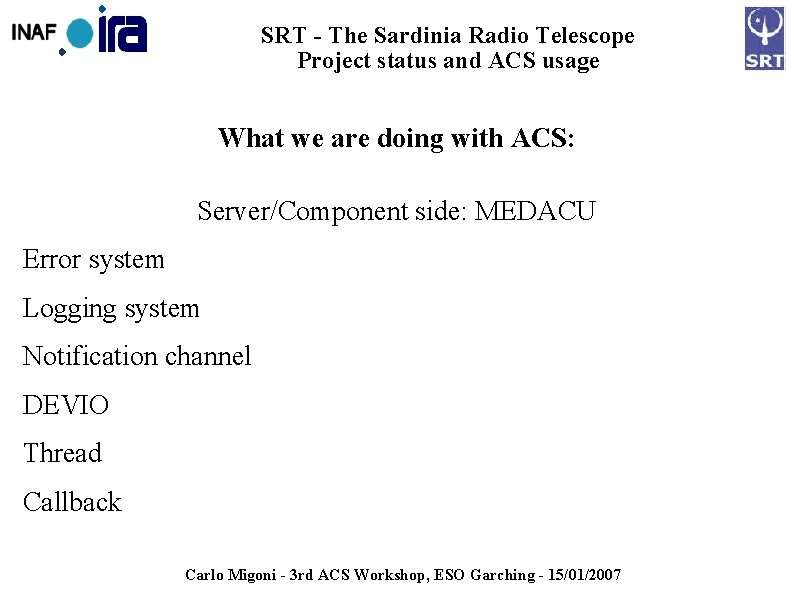 INAF ira

SRT - The Sardinia Radio Telescope
Project status and ACS usage

SRT

What we are doing with ACS:

Server/Component side: MEDACU

Error system

Logging system

Notification channel

DEVIO

Thread

Callback

Carlo Migoni - 3rd ACS Workshop, ESO Garching - 15/01/2007